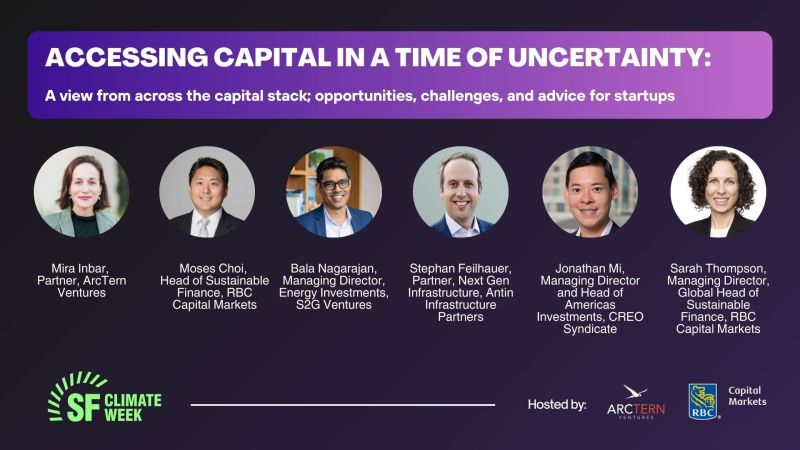 ACCESSING CAPITAL IN A TIME OF UNCERTAINTY:

A view from across the capital stack; opportunities, challenges, and advice for startups

Mira Inbar, Partner, ArcTern Ventures

Moses Choi, Head of Sustainable Finance, RBC Capital Markets

Bala Nagarajan, Managing Director, Energy Investments, S2G Ventures

Stephan Feilhauer, Partner, Next Gen Infrastructure, Antin Infrastructure Partners

Jonathan Mi, Managing Director and Head of Americas Investments, CREO Syndicate

Sarah Thompson, Managing Director, Global Head of Sustainable Finance, RBC Capital Markets

SF CLIMATE WEEK

Hosted by: ARCTERN VENTURES RBC Capital Markets